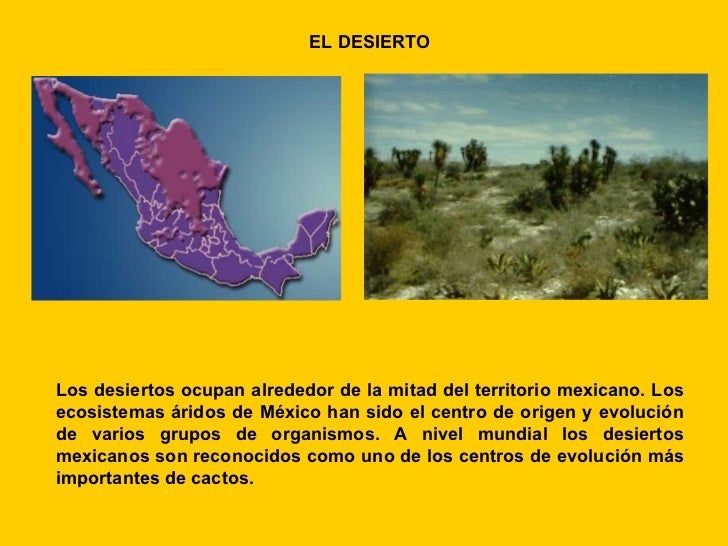 EL DESIERTO

Los desiertos ocupan alrededor de la mitad del territorio mexicano. Los ecosistemas áridos de México han sido el centro de origen y evolución de varios grupos de organismos. A nivel mundial los desiertos mexicanos son reconocidos como uno de los centros de evolución más importantes de cactos.